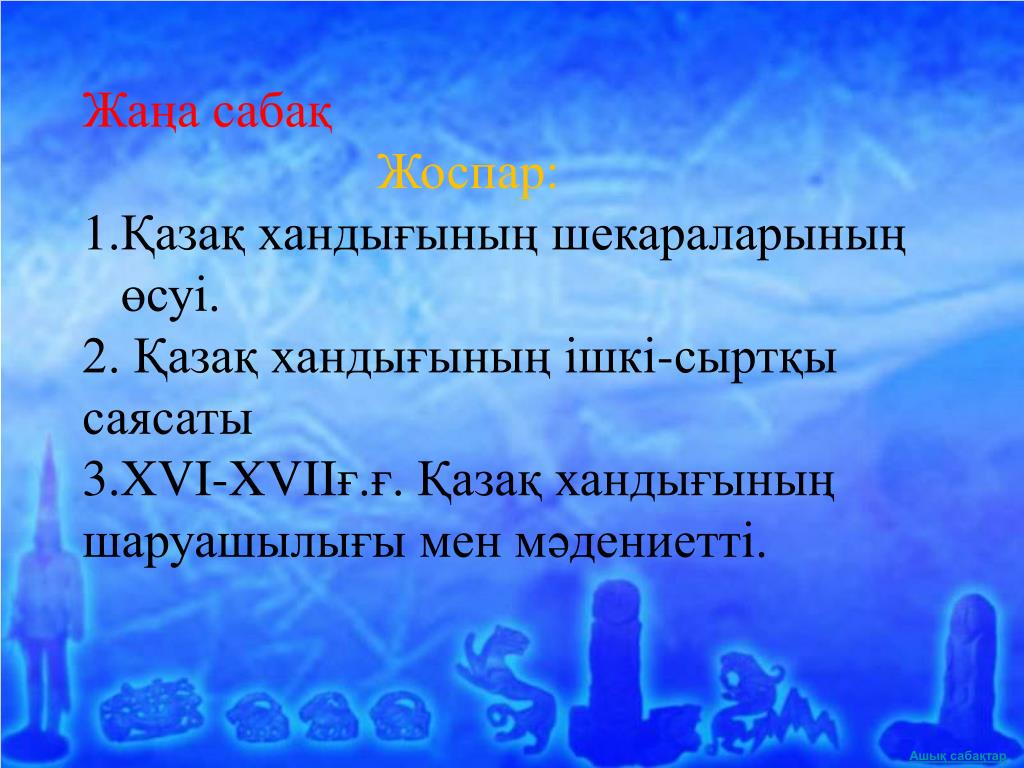 Жаңа сабақ

Жоспар:

1.Қазақ хандығының шекараларының өсуі.

2. Қазақ хандығының ішкі-сыртқы саясаты

3.XVI-XVIIғ.ғ. Қазақ хандығының шаруашылығы мен мәдениетті.

Ашық сабақтар